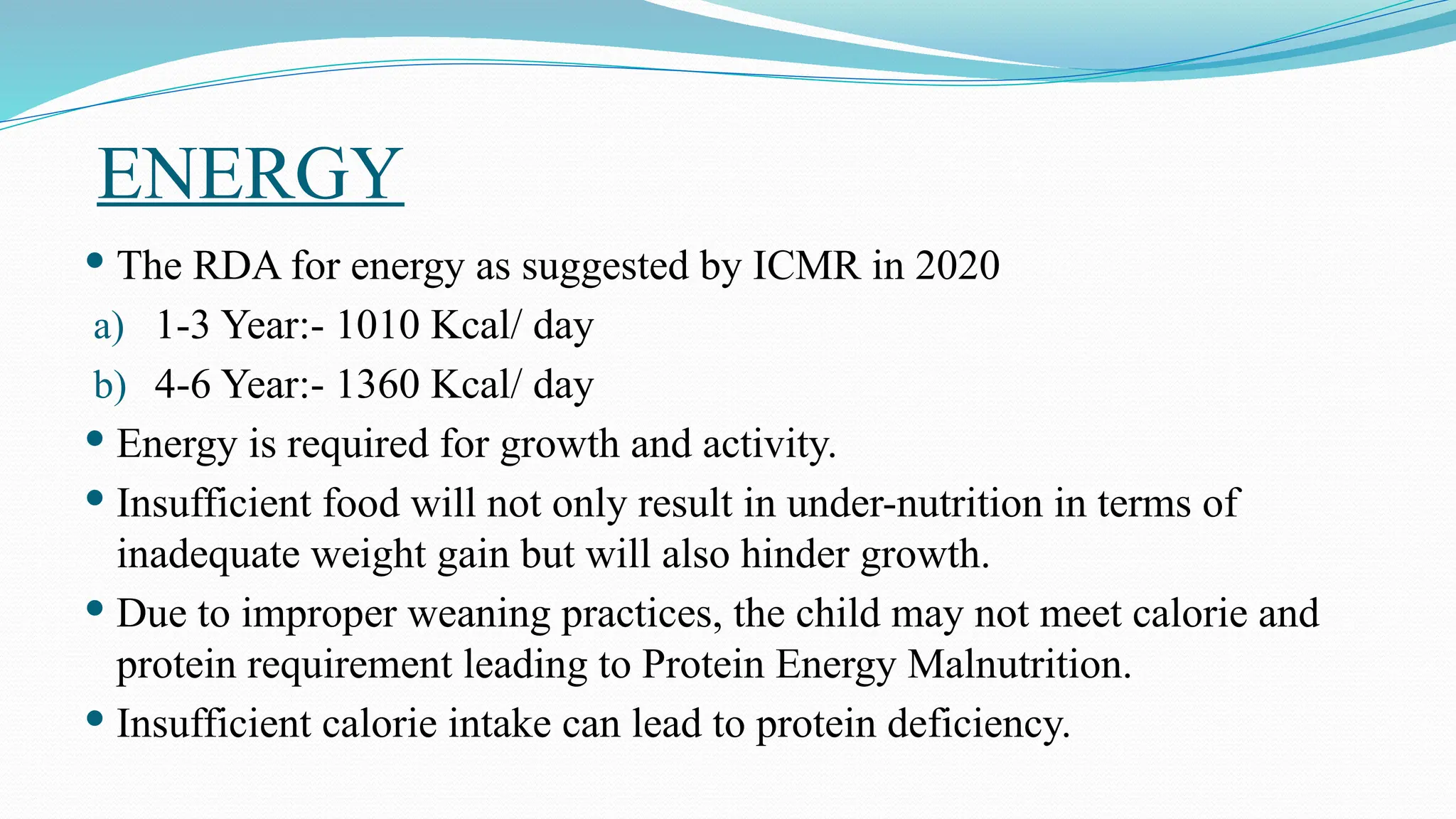 ENERGY

• The RDA for energy as suggested by ICMR in 2020
a) 1-3 Year:- 1010 Kcal/ day
b) 4-6 Year:- 1360 Kcal/ day
• Energy is required for growth and activity.
• Insufficient food will not only result in under-nutrition in terms of inadequate weight gain but will also hinder growth.
• Due to improper weaning practices, the child may not meet calorie and protein requirement leading to Protein Energy Malnutrition.
• Insufficient calorie intake can lead to protein deficiency.